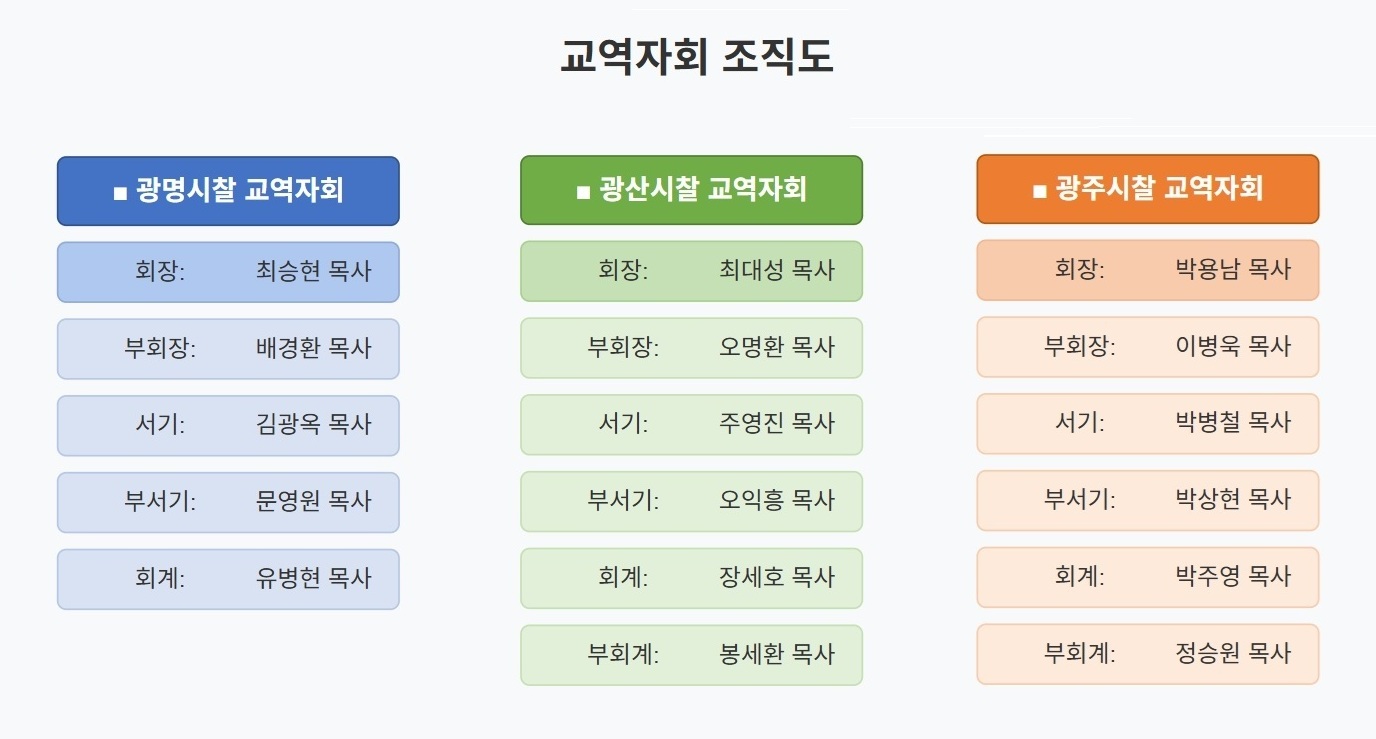 교역자회 조직도

■ 광명시찰 교역자회

회장: 최승현 목사

부회장: 배경환 목사

서기: 김광옥 목사

부서기: 문영원 목사

회계: 유병현 목사

■ 광산시찰 교역자회

회장: 최대성 목사

부회장: 오명환 목사

서기: 주영진 목사

부서기: 오익흥 목사

회계: 장세호 목사

부회계: 봉세환 목사

■ 광주시찰 교역자회

회장: 박용남 목사

부회장: 이병욱 목사

서기: 박병철 목사

부서기: 박상현 목사

회계: 박주영 목사

부회계: 정승원 목사